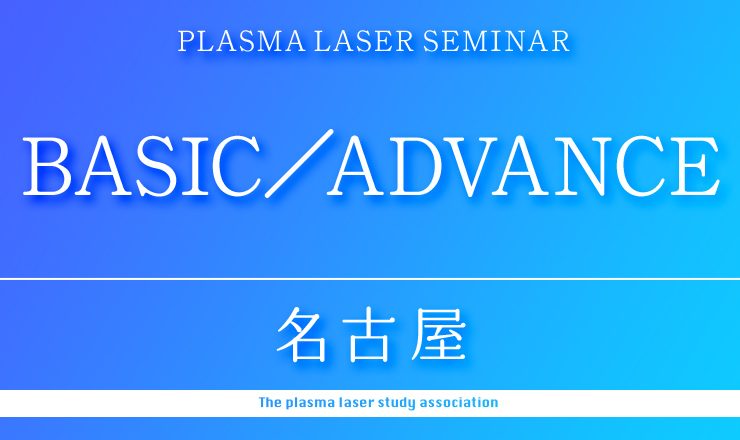 PLASMA LASER SEMINAR

BASIC／ADVANCE

名古屋

The plasma laser study association